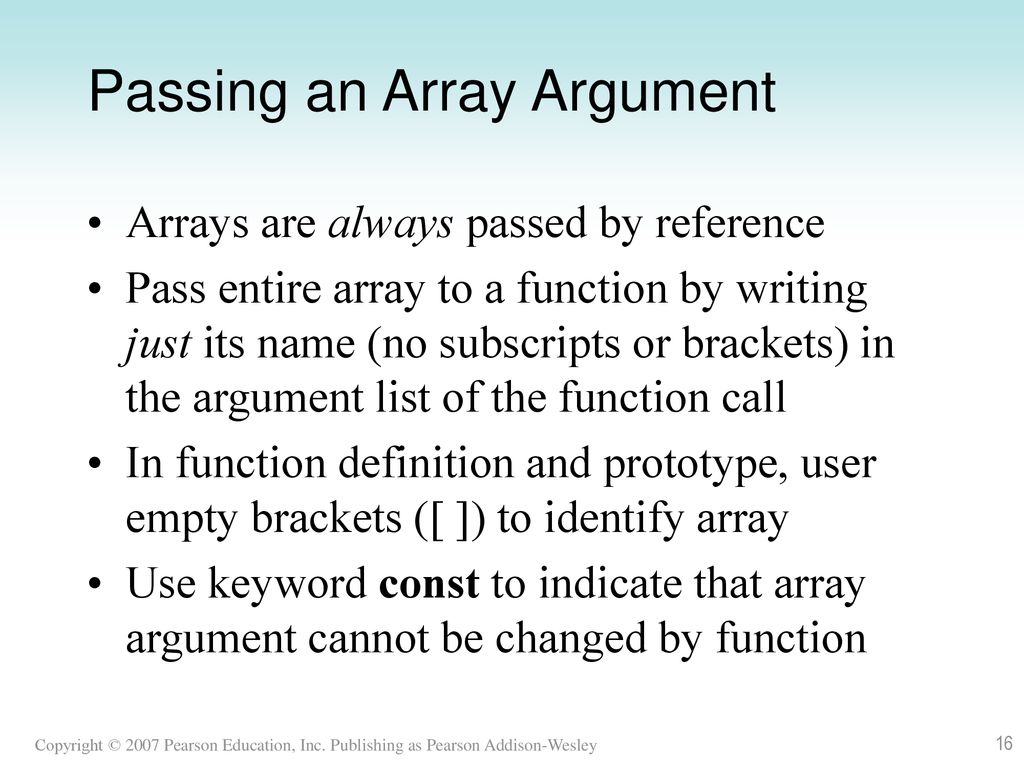 Passing an Array Argument

• Arrays are always passed by reference
• Pass entire array to a function by writing just its name (no subscripts or brackets) in the argument list of the function call
• In function definition and prototype, user empty brackets ([ ]) to identify array
• Use keyword const to indicate that array argument cannot be changed by function

Copyright © 2007 Pearson Education, Inc. Publishing as Pearson Addison-Wesley

16